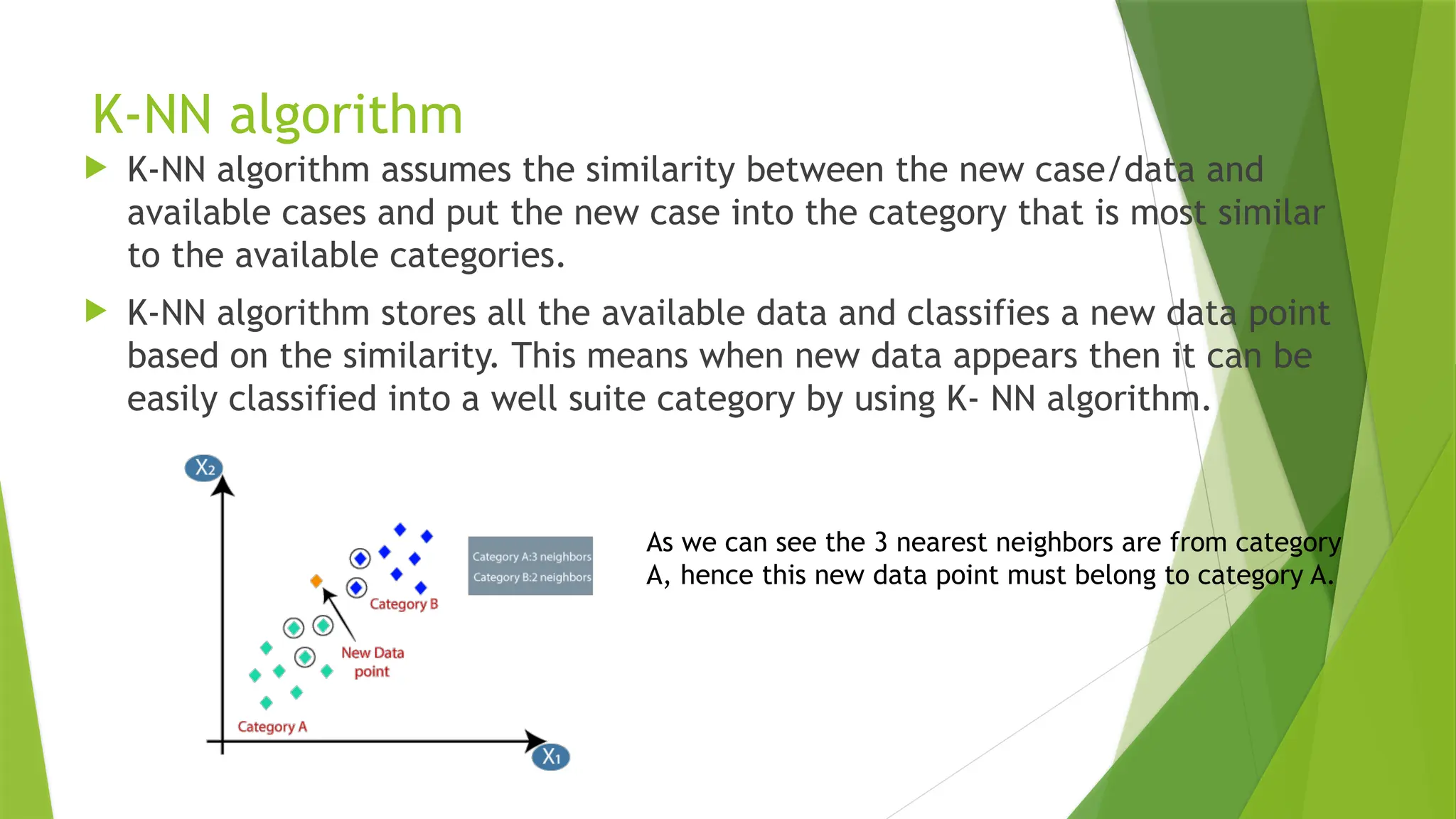 K-NN algorithm

K-NN algorithm assumes the similarity between the new case/data and available cases and put the new case into the category that is most similar to the available categories.

K-NN algorithm stores all the available data and classifies a new data point based on the similarity. This means when new data appears then it can be easily classified into a well suite category by using K- NN algorithm.

$X_2$

Category A:3 neighbors
Category B:2 neighbors

Category B

New Data point

Category A

$X_1$

As we can see the 3 nearest neighbors are from category A, hence this new data point must belong to category A.